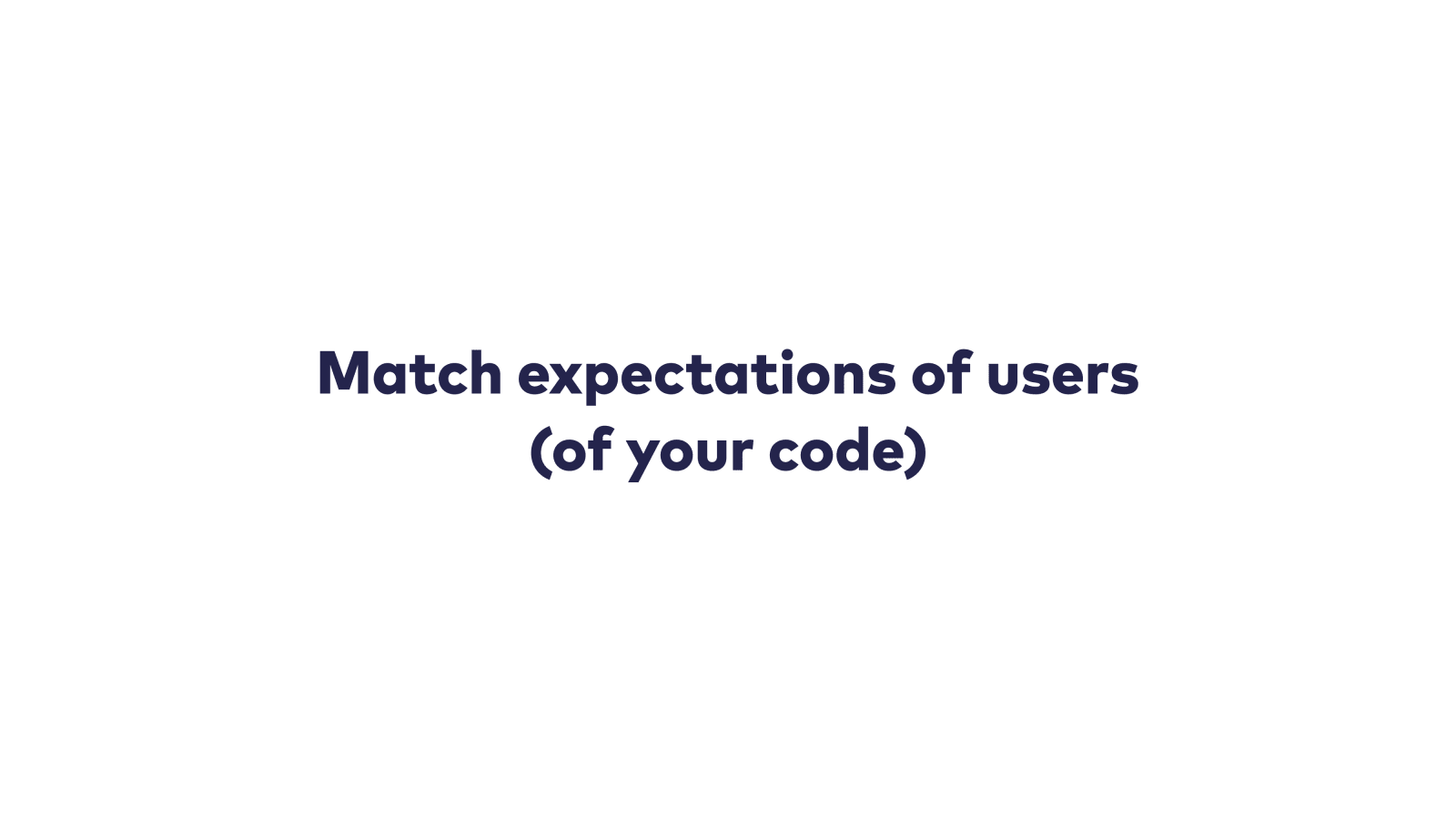 Match expectations of users
(of your code)